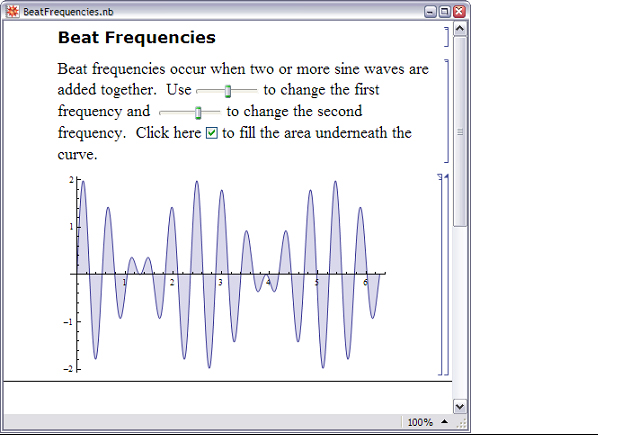 BeatFrequencies.nb

Beat Frequencies

Beat frequencies occur when two or more sine waves are added together. Use to change the first frequency and to change the second frequency. Click here to fill the area underneath the curve.

2
1
1
2
3
4
5
6
−1
−2

100%